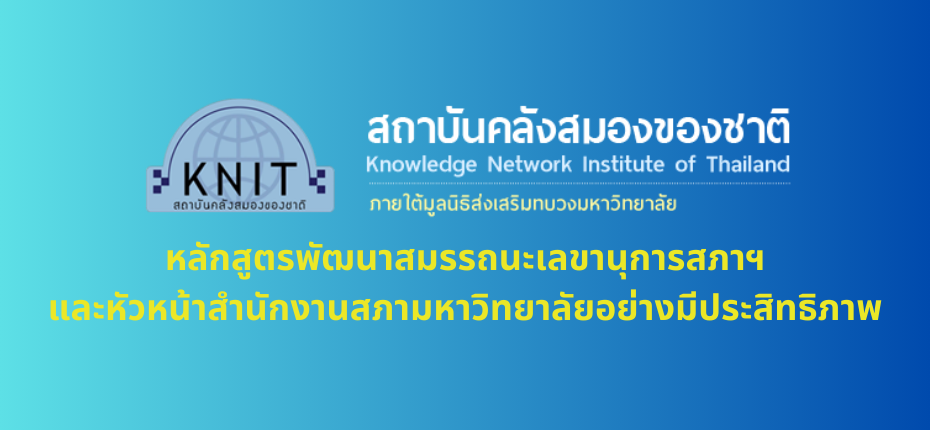 KNIT
สถาบันคลังสมองของชาติ

สถาบันคลังสมองของชาติ
Knowledge Network Institute of Thailand
ภายใต้มูลนิธิส่งเสริมทบวงมหาวิทยาลัย

หลักสูตรพัฒนาสมรรถนะเลขานุการสภาฯ
และหัวหน้าสำนักงานสภามหาวิทยาลัยอย่างมีประสิทธิภาพ